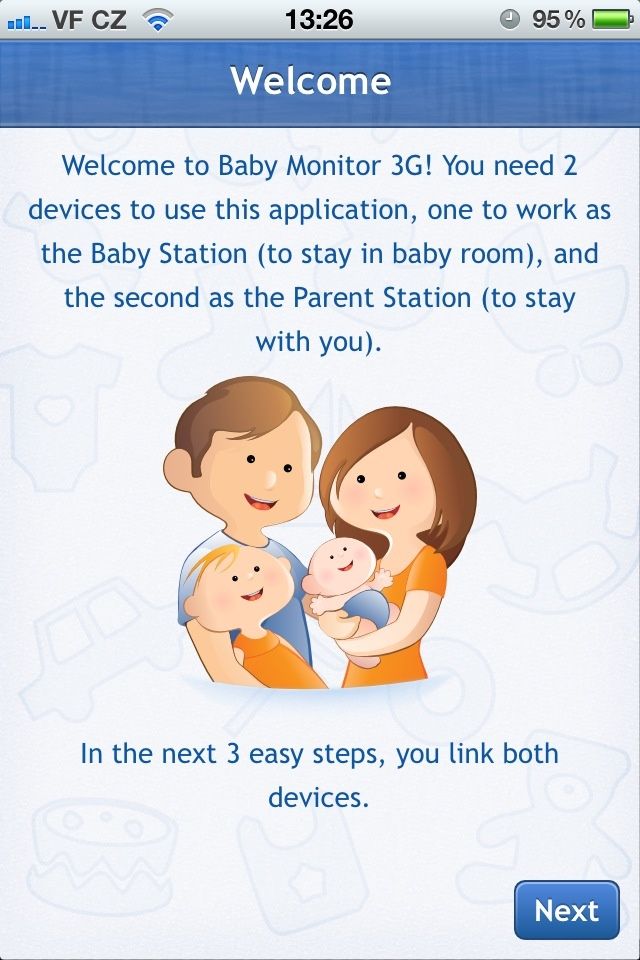 VF CZ 13:26 95 %

Welcome

Welcome to Baby Monitor 3G! You need 2 devices to use this application, one to work as the Baby Station (to stay in baby room), and the second as the Parent Station (to stay with you).

In the next 3 easy steps, you link both devices.

Next